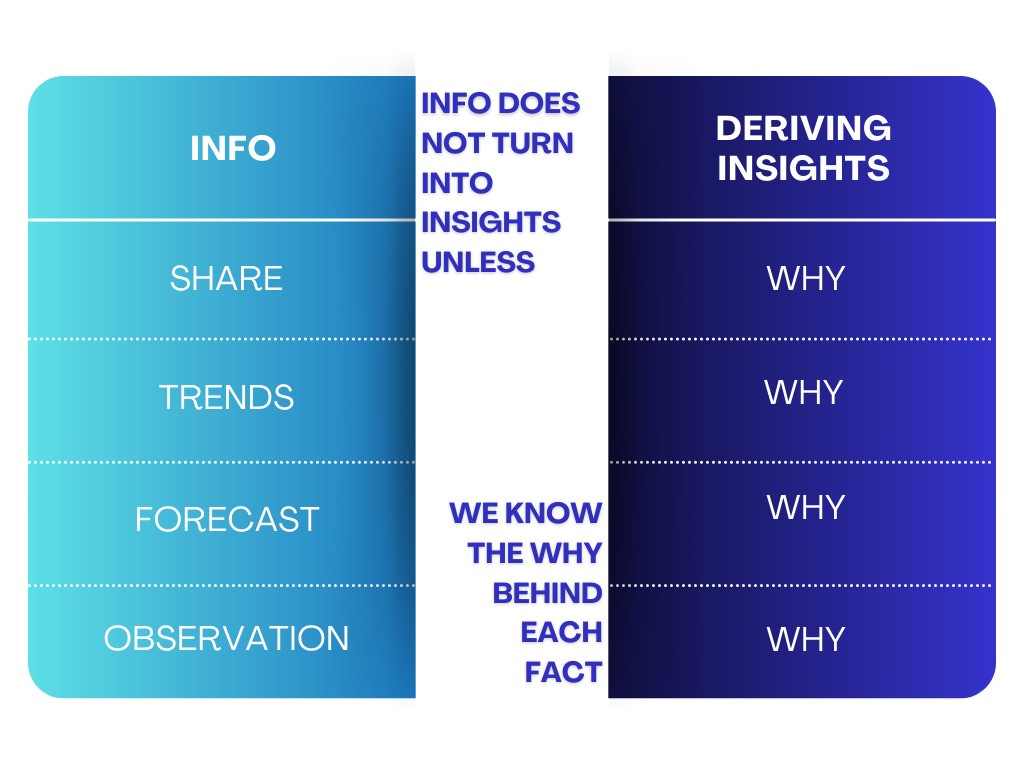 INFO

SHARE

TRENDS

FORECAST

OBSERVATION

INFO DOES NOT TURN INTO INSIGHTS UNLESS

WE KNOW THE WHY BEHIND EACH FACT

DERIVING INSIGHTS

WHY

WHY

WHY

WHY